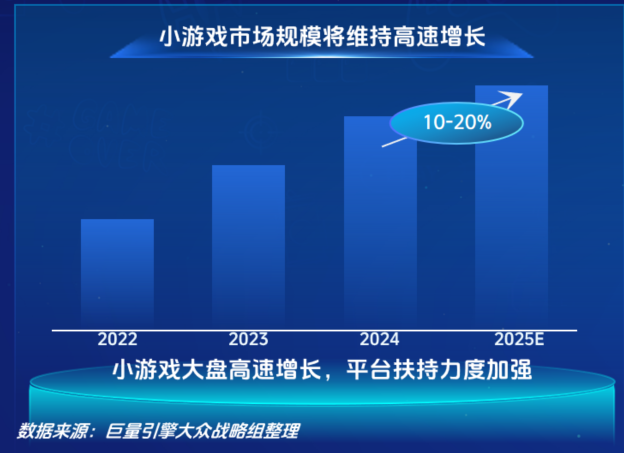 小游戏市场规模将维持高速增长

10-20%

2022
2023
2024
2025E

小游戏大盘高速增长，平台扶持力度加强

数据来源：巨量引擎大众战略组整理